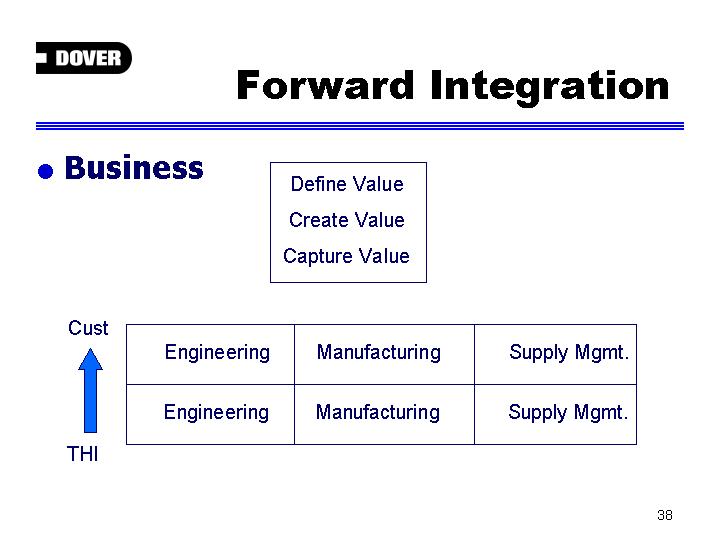 DOVER

Forward Integration

Business

Define Value
Create Value
Capture Value

Cust

| Engineering | Manufacturing | Supply Mgmt. |
|---|---|---|
| Engineering | Manufacturing | Supply Mgmt. |

THI

38